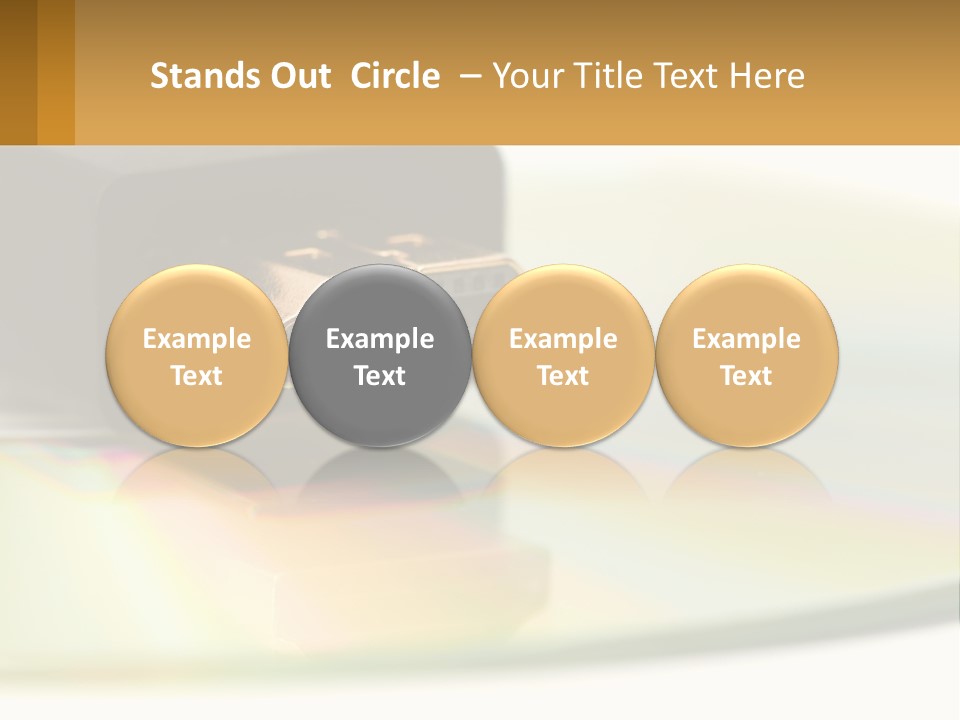 Stands Out Circle – Your Title Text Here

Example Text

Example Text

Example Text

Example Text